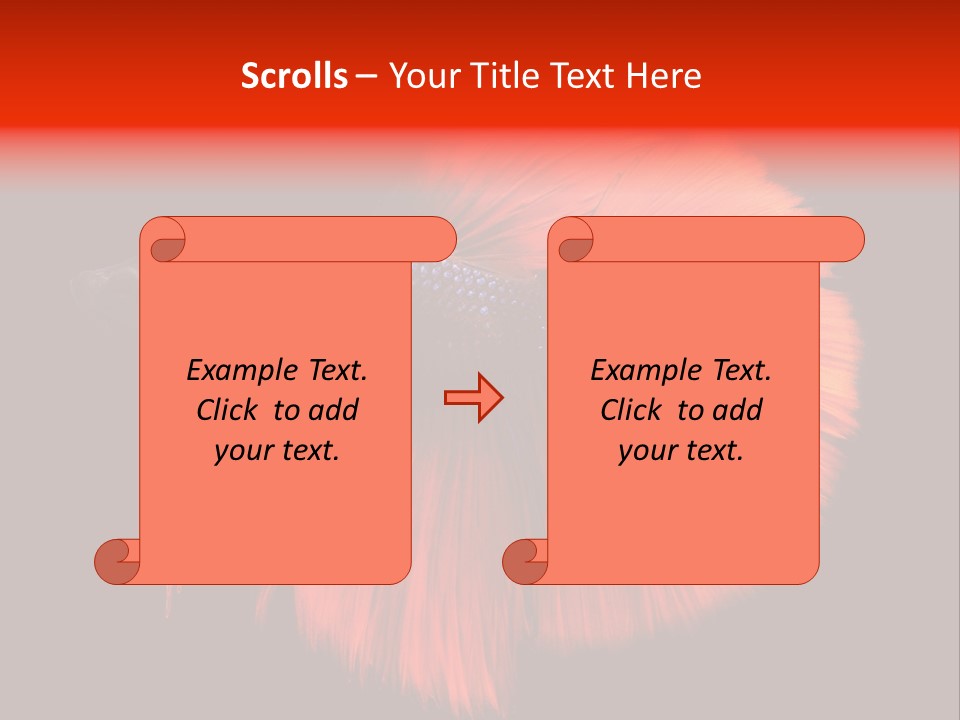 Scrolls – Your Title Text Here

Example Text. Click to add your text.

Example Text. Click to add your text.